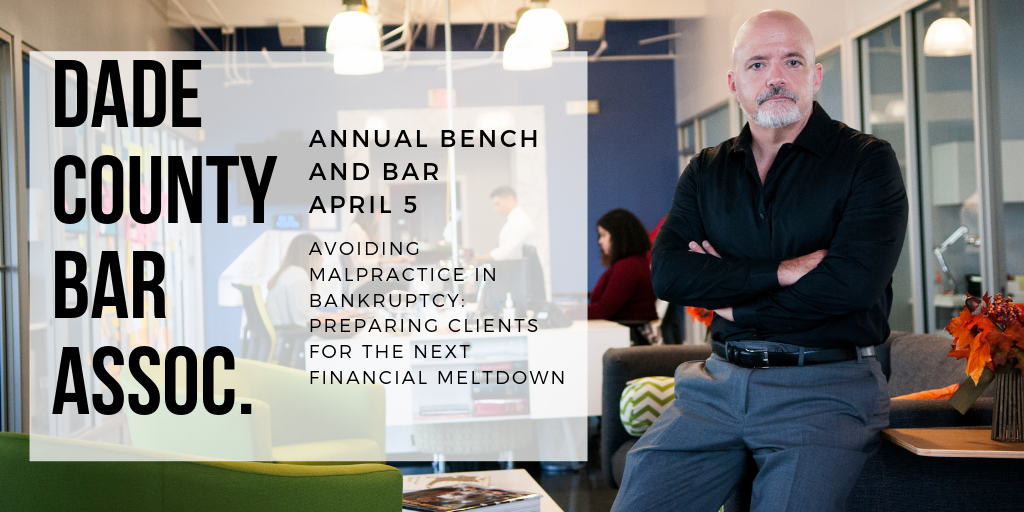 DADE COUNTY BAR ASSOC.

ANNUAL BENCH AND BAR APRIL 5

AVOIDING MALPRACTICE IN BANKRUPTCY: PREPARING CLIENTS FOR THE NEXT FINANCIAL MELTDOWN